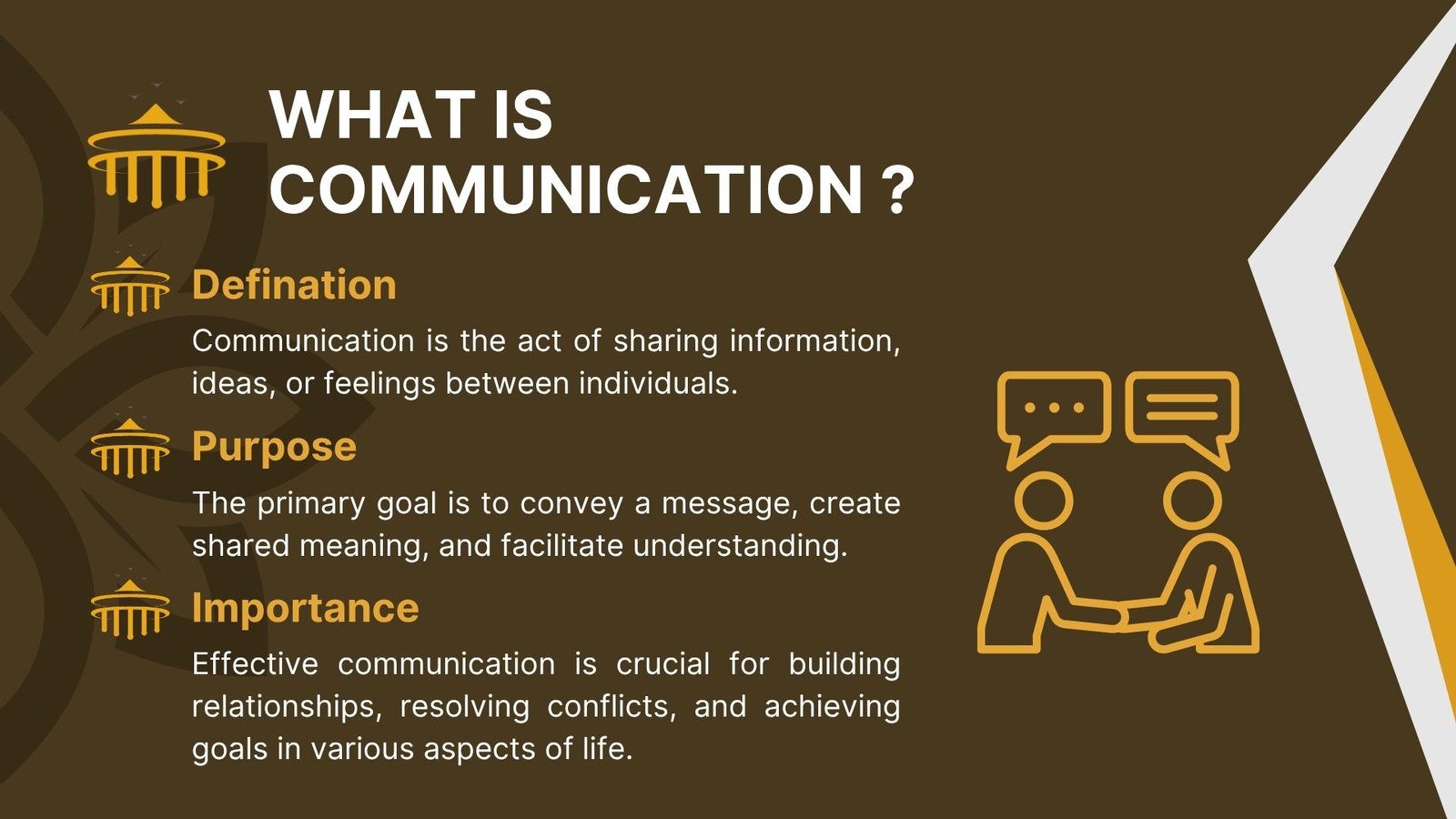 WHAT IS COMMUNICATION ?

Defination

Communication is the act of sharing information, ideas, or feelings between individuals.

Purpose

The primary goal is to convey a message, create shared meaning, and facilitate understanding.

Importance

Effective communication is crucial for building relationships, resolving conflicts, and achieving goals in various aspects of life.